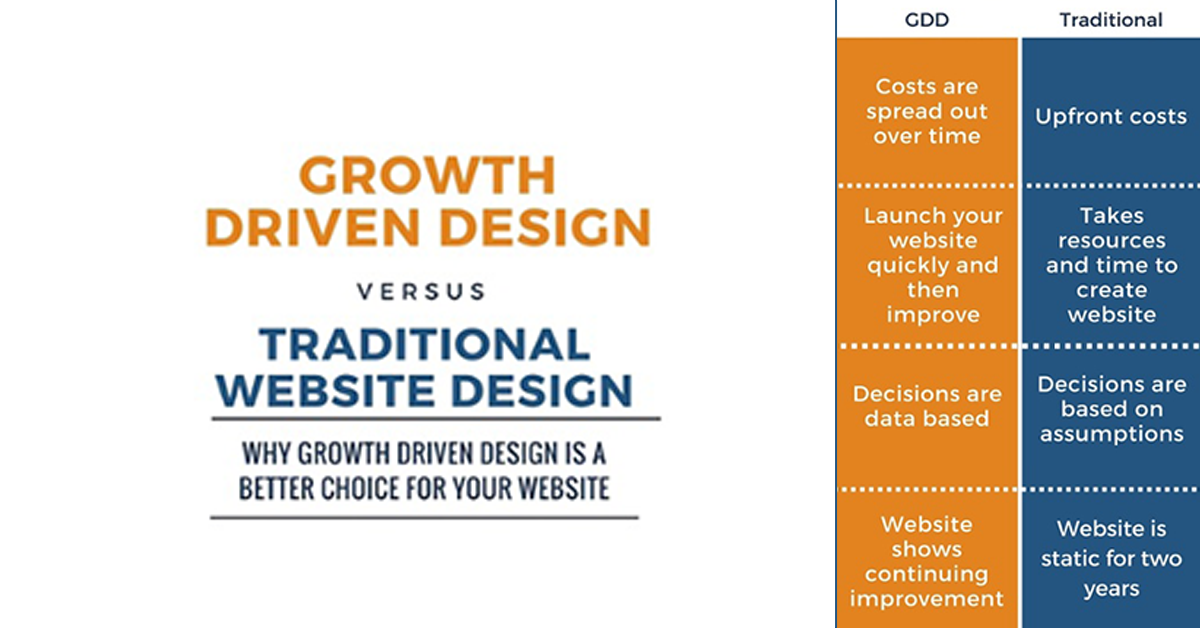 GROWTH DRIVEN DESIGN

VERSUS

TRADITIONAL WEBSITE DESIGN

WHY GROWTH DRIVEN DESIGN IS A BETTER CHOICE FOR YOUR WEBSITE

| GDD | Traditional |
|---|---|
| Costs are spread out over time | Upfront costs |
| Launch your website quickly and then improve | Takes resources and time to create website |
| Decisions are data based | Decisions are based on assumptions |
| Website shows continuing improvement | Website is static for two years |